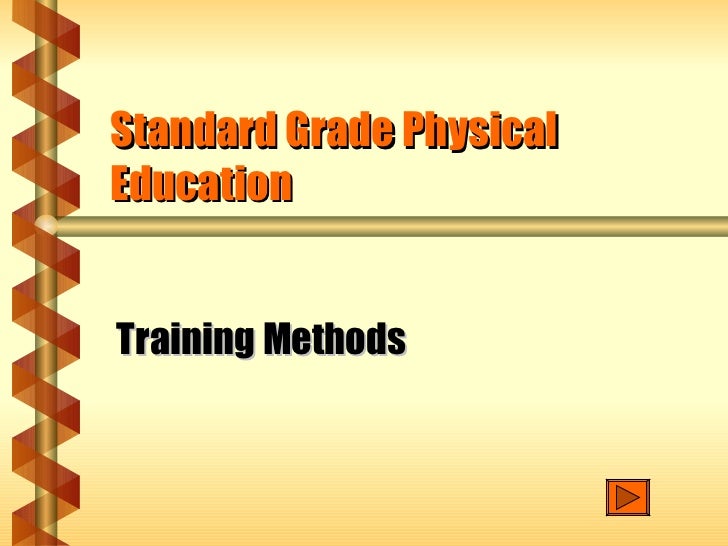 Standard Grade Physical Education

Training Methods